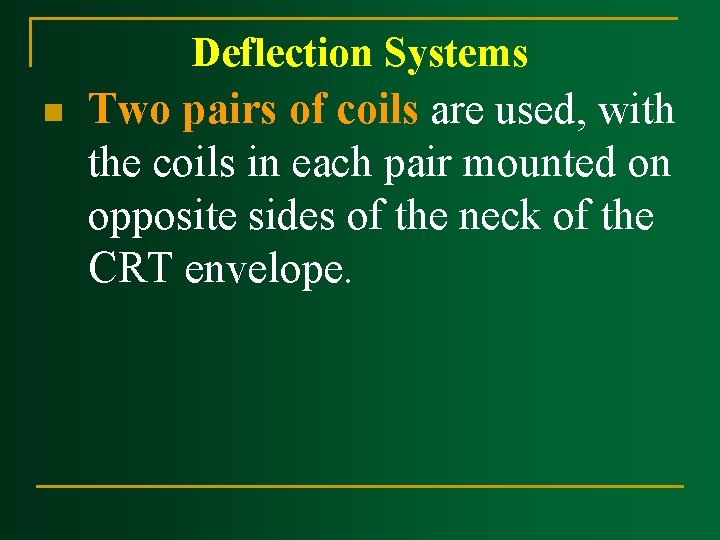 Deflection Systems

Two pairs of coils are used, with the coils in each pair mounted on opposite sides of the neck of the CRT envelope.